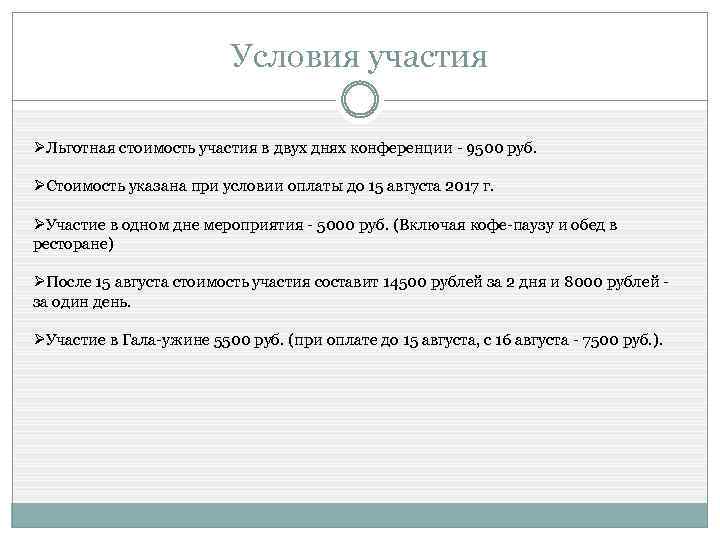 Условия участия

➢Льготная стоимость участия в двух днях конференции - 9500 руб.

➢Стоимость указана при условии оплаты до 15 августа 2017 г.

➢Участие в одном дне мероприятия - 5000 руб. (Включая кофе-паузу и обед в ресторане)

➢После 15 августа стоимость участия составит 14500 рублей за 2 дня и 8000 рублей - за один день.

➢Участие в Гала-ужине 5500 руб. (при оплате до 15 августа, с 16 августа - 7500 руб.).